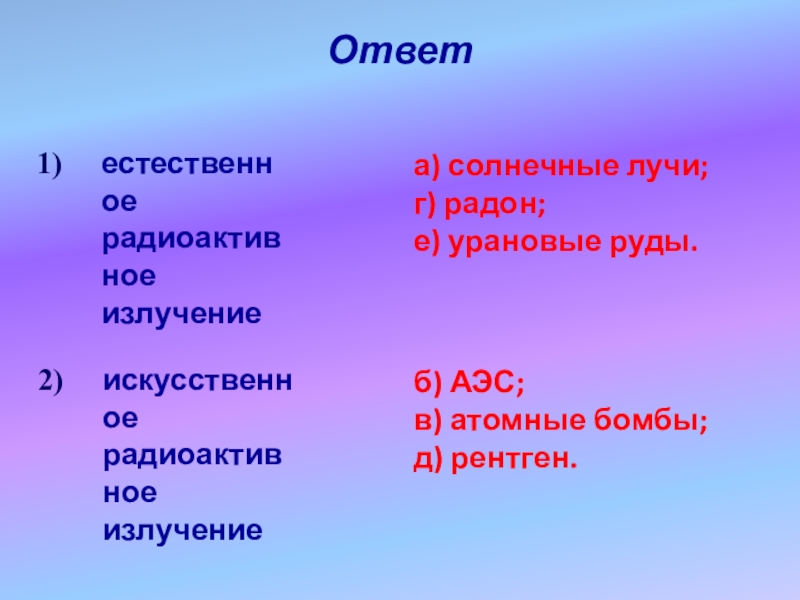 Ответ

1) естественное радиоактивное излучение

а) солнечные лучи;
г) радон;
е) урановые руды.

2) искусственное радиоактивное излучение

б) АЭС;
в) атомные бомбы;
д) рентген.